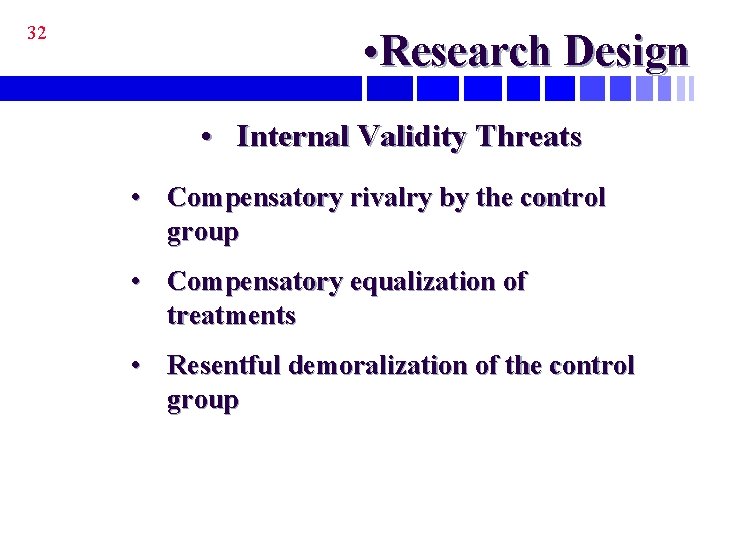 32

•Research Design

• Internal Validity Threats

• Compensatory rivalry by the control group

• Compensatory equalization of treatments

• Resentful demoralization of the control group